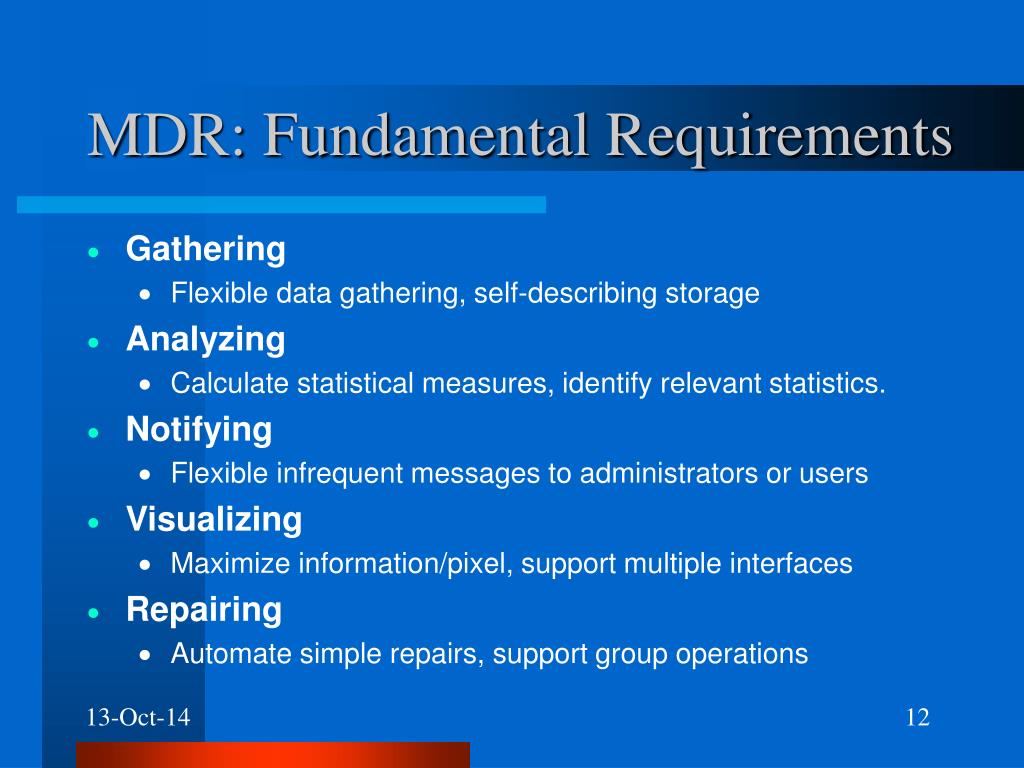 MDR: Fundamental Requirements

- Gathering
  - Flexible data gathering, self-describing storage
- Analyzing
  - Calculate statistical measures, identify relevant statistics.
- Notifying
  - Flexible infrequent messages to administrators or users
- Visualizing
  - Maximize information/pixel, support multiple interfaces
- Repairing
  - Automate simple repairs, support group operations

13-Oct-14

12